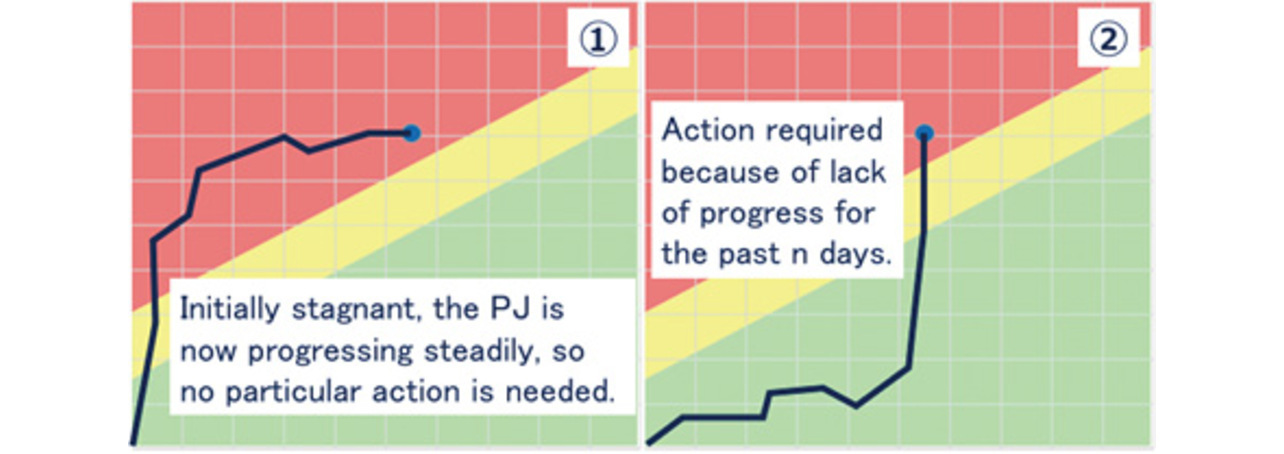 ①

Initially stagnant, the PJ is now progressing steadily, so no particular action is needed.

②

Action required because of lack of progress for the past n days.